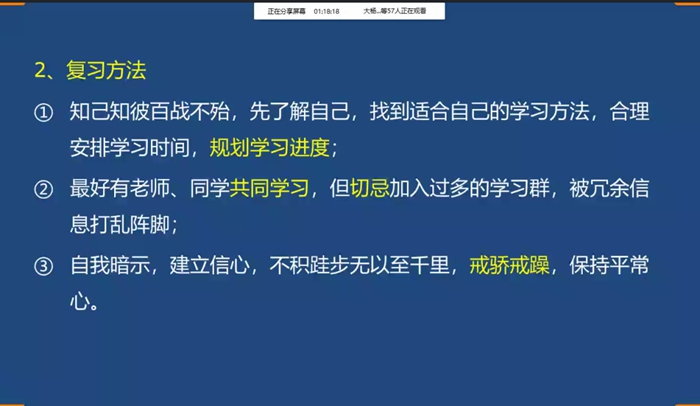 正在分享屏幕 01:18:18 大杨...等57人正在观看

2、复习方法

① 知己知彼百战不殆，先了解自己，找到适合自己的学习方法，合理安排学习时间，规划学习进度；

② 最好有老师、同学共同学习，但切忌加入过多的学习群，被冗余信息打乱阵脚；

③ 自我暗示，建立信心，不积跬步无以至千里，戒骄戒躁，保持平常心。